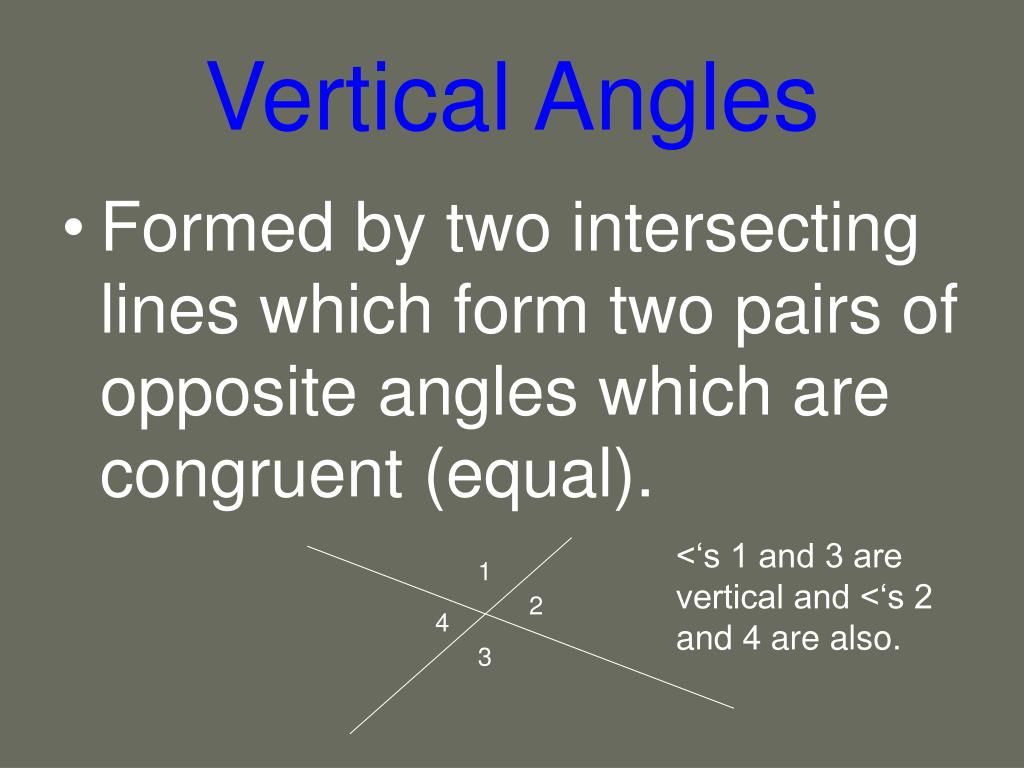 Vertical Angles

• Formed by two intersecting lines which form two pairs of opposite angles which are congruent (equal).

1
2
4
3

<‘s 1 and 3 are vertical and <‘s 2 and 4 are also.